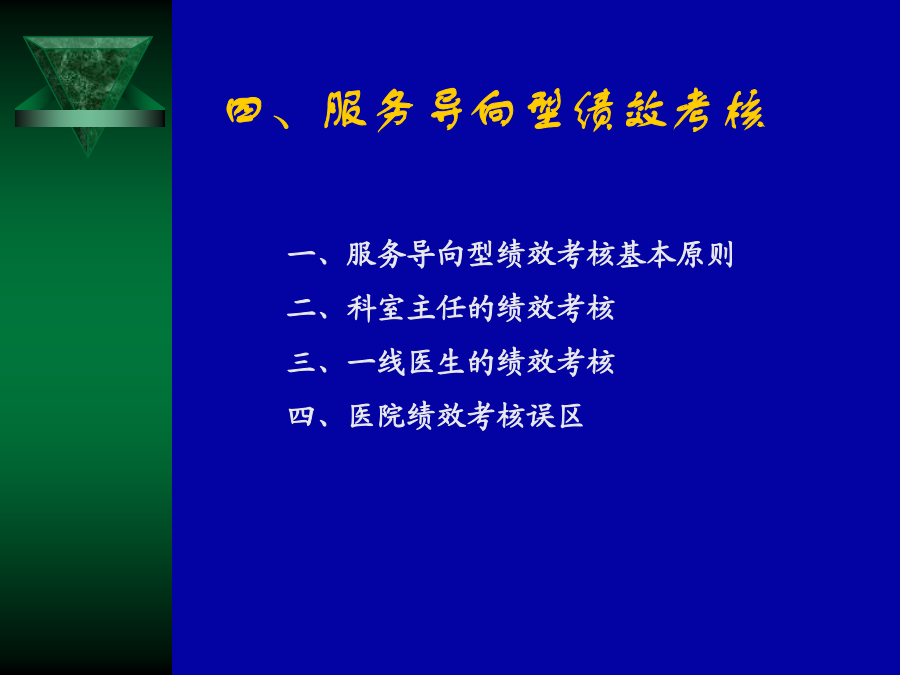 四、服务导向型绩效考核

一、服务导向型绩效考核基本原则

二、科室主任的绩效考核

三、一线医生的绩效考核

四、医院绩效考核误区